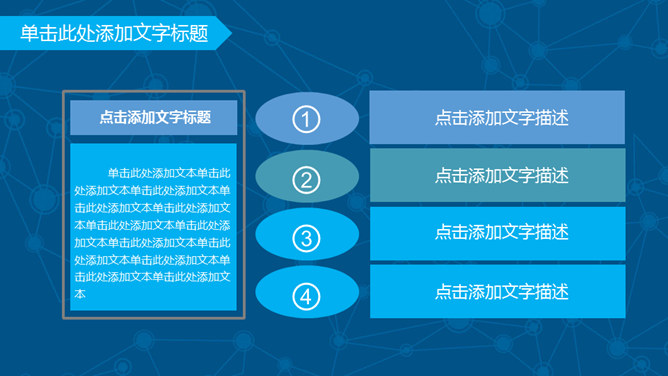 单击此处添加文字标题

点击添加文字标题

单击此处添加文本单击此处添加文本单击此处添加文本单击此处添加文本单击此处添加文本单击此处添加文本单击此处添加文本单击此处添加文本单击此处添加文本单击此处添加文本单击此处添加文本单击此处添加文本

①

点击添加文字描述

②

点击添加文字描述

③

点击添加文字描述

④

点击添加文字描述